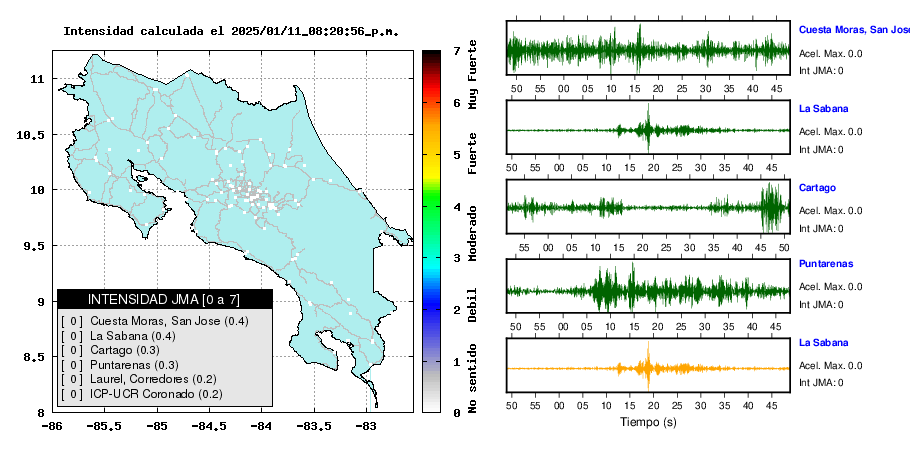 Intensidad calculada el 2025/01/11_08:20:56_p.m.

11
10.5
10
9.5
9
8.5
8
-86 -85.5 -85 -84.5 -84 -83.5 -83

INTENSIDAD JMA [0 a 7]
[ 0 ] Cuesta Moras, San Jose (0.4)
[ 0 ] La Sabana (0.4)
[ 0 ] Cartago (0.3)
[ 0 ] Puntarenas (0.3)
[ 0 ] Laurel, Corredores (0.2)
[ 0 ] ICP-UCR Coronado (0.2)

7 6 5 4 3 2 1 0
Muy Fuerte
Fuerte
Moderado
Debil
No sentido

Cuesta Moras, San Jose
Acel. Max. 0.0
Int JMA: 0
50 55 00 05 10 15 20 25 30 35 40 45

La Sabana
Acel. Max. 0.0
Int JMA: 0
50 55 00 05 10 15 20 25 30 35 40 45

Cartago
Acel. Max. 0.0
Int JMA: 0
55 00 05 10 15 20 25 30 35 40 45 50

Puntarenas
Acel. Max. 0.0
Int JMA: 0
50 55 00 05 10 15 20 25 30 35 40 45

La Sabana
Acel. Max. 0.0
Int JMA: 0
50 55 00 05 10 15 20 25 30 35 40 45
Tiempo (s)